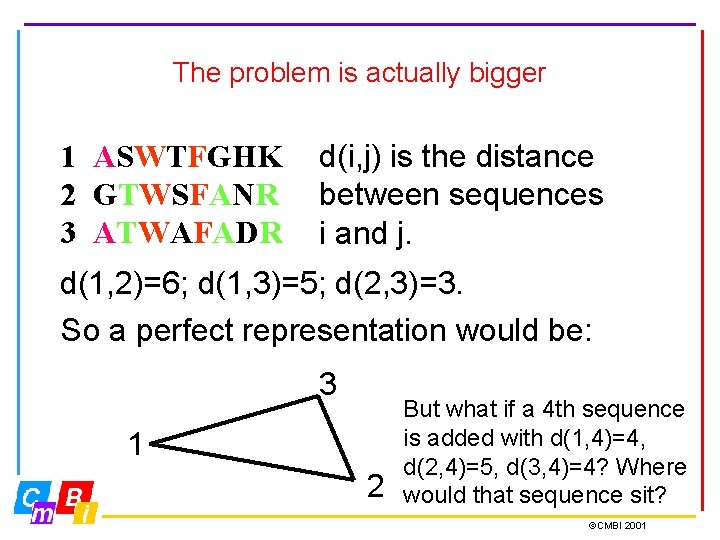 The problem is actually bigger

1 ASWTFGHK
2 GTWSFANR
3 ATWAFADR

d(i,j) is the distance between sequences i and j.

d(1,2)=6; d(1,3)=5; d(2,3)=3.

So a perfect representation would be:

3
1
2

But what if a 4th sequence is added with d(1,4)=4, d(2,4)=5, d(3,4)=4? Where would that sequence sit?

C m B i

©CMBI 2001